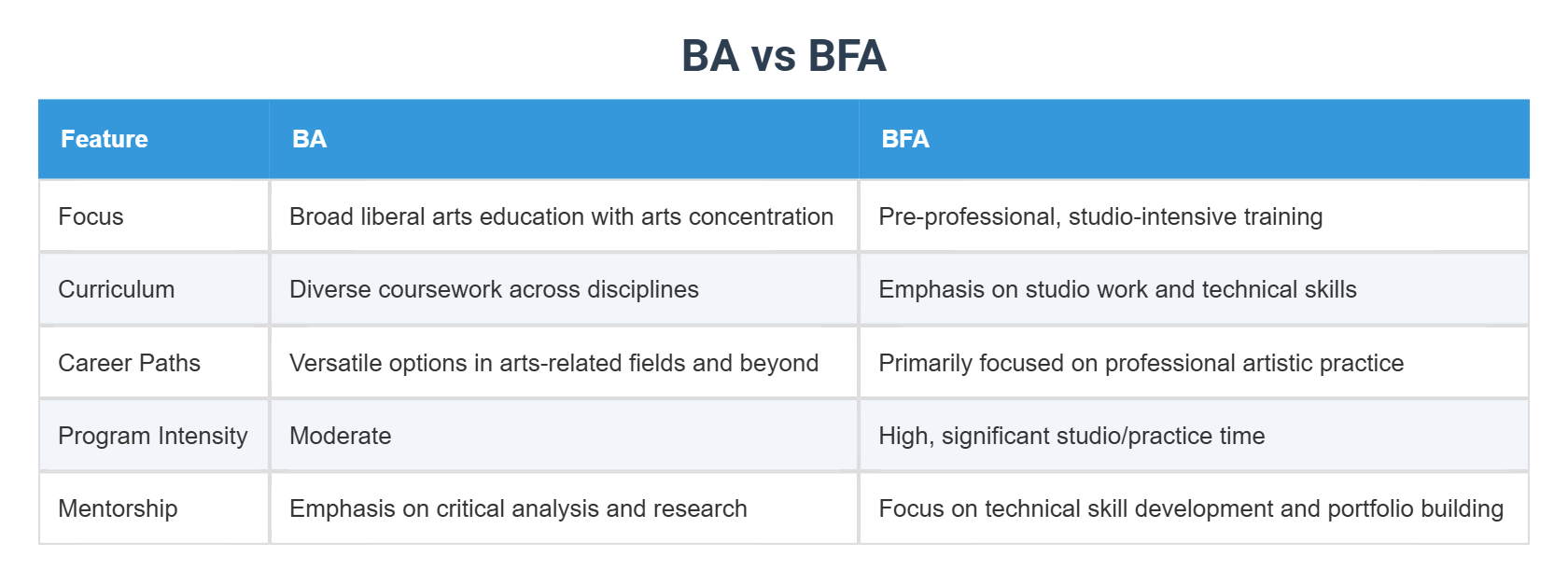 BA vs BFA

| Feature | BA | BFA |
|---|---|---|
| Focus | Broad liberal arts education with arts concentration | Pre-professional, studio-intensive training |
| Curriculum | Diverse coursework across disciplines | Emphasis on studio work and technical skills |
| Career Paths | Versatile options in arts-related fields and beyond | Primarily focused on professional artistic practice |
| Program Intensity | Moderate | High, significant studio/practice time |
| Mentorship | Emphasis on critical analysis and research | Focus on technical skill development and portfolio building |